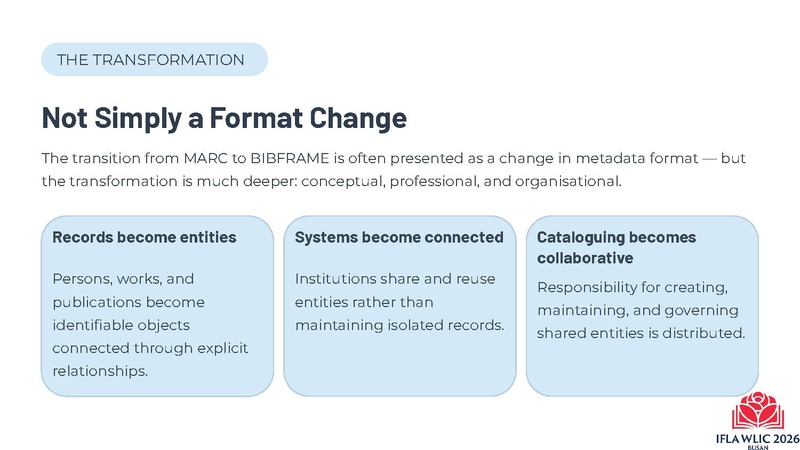 THE TRANSFORMATION

Not Simply a Format Change

The transition from MARC to BIBFRAME is often presented as a change in metadata format — but the transformation is much deeper: conceptual, professional, and organisational.

Records become entities

Persons, works, and publications become identifiable objects connected through explicit relationships.

Systems become connected

Institutions share and reuse entities rather than maintaining isolated records.

Cataloguing becomes collaborative

Responsibility for creating, maintaining, and governing shared entities is distributed.

IFLA WLIC 2026
BUSAN